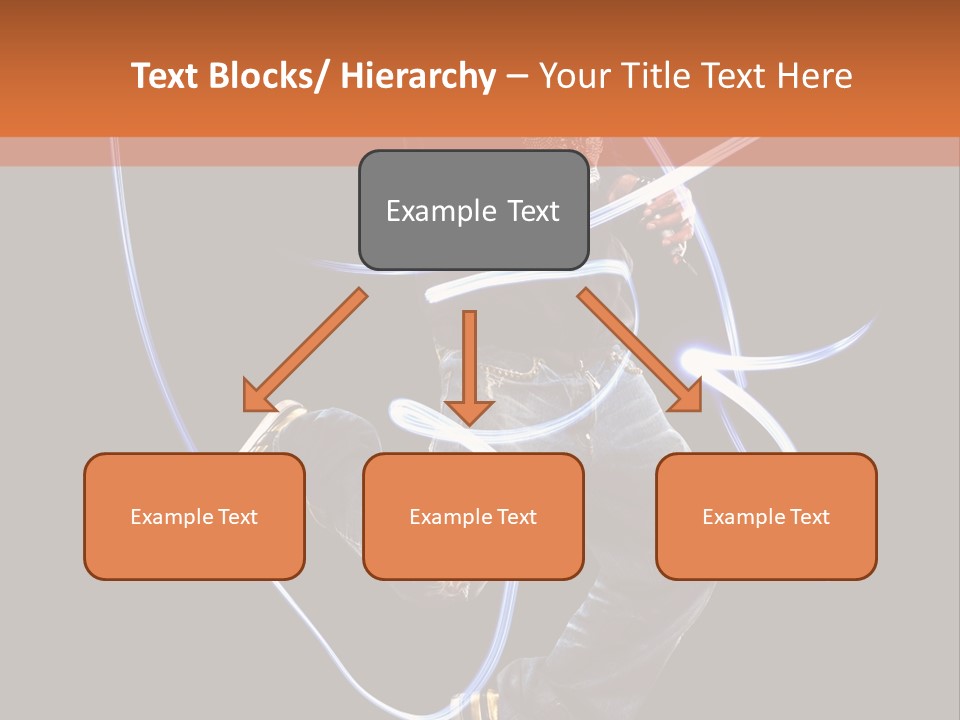 Text Blocks/ Hierarchy – Your Title Text Here

Example Text

Example Text

Example Text

Example Text